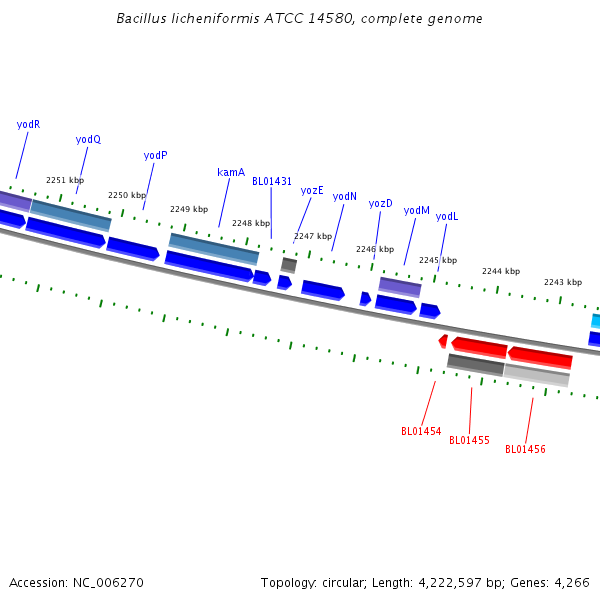 Bacillus licheniformis ATCC 14580, complete genome

yodR
yodQ
yodP
kamA
BL01431
yozE
yodN
yozD
yodM
yodL

2251 kbp
2250 kbp
2249 kbp
2248 kbp
2247 kbp
2246 kbp
2245 kbp
2244 kbp
2243 kbp

BL01454
BL01455
BL01456

Accession: NC_006270

Topology: circular; Length: 4,222,597 bp; Genes: 4,266